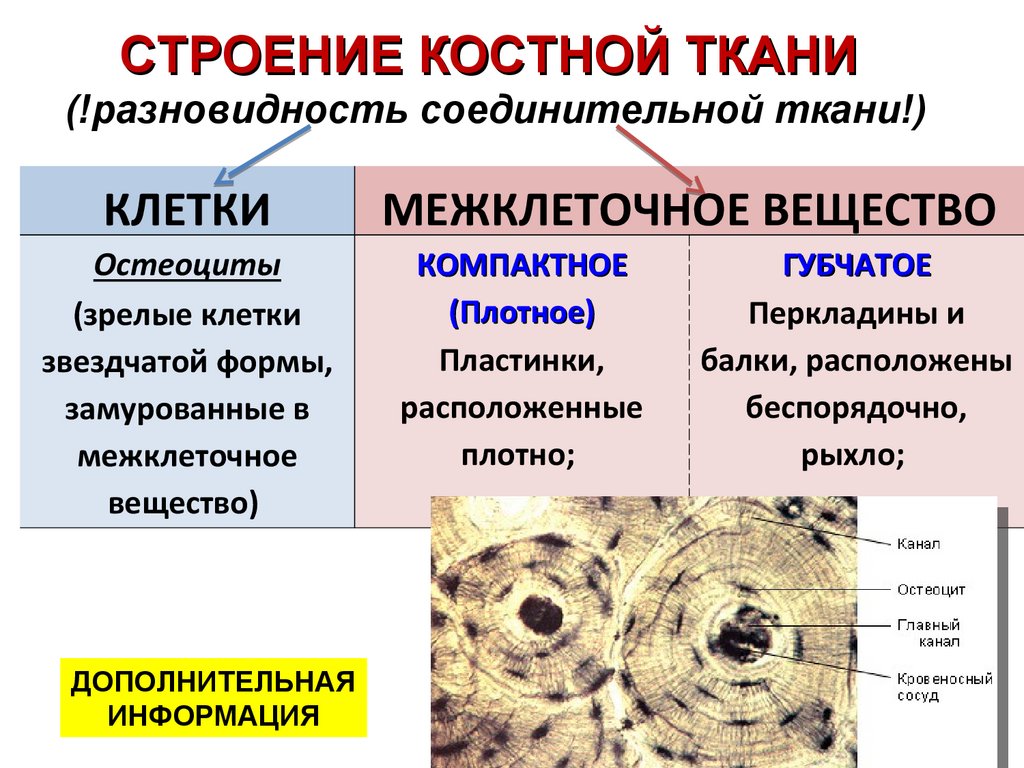 СТРОЕНИЕ КОСТНОЙ ТКАНИ
(!разновидность соединительной ткани!)

| КЛЕТКИ | МЕЖКЛЕТОЧНОЕ ВЕЩЕСТВО | |
|---|---|---|
| Остеоциты (зрелые клетки звездчатой формы, замурованные в межклеточное вещество) | КОМПАКТНОЕ (Плотное) Пластинки, расположенные плотно; | ГУБЧАТОЕ Перкладины и балки, расположены беспорядочно, рыхло; |

Канал
Остеоцит
Главный канал
Кровеносный сосуд

ДОПОЛНИТЕЛЬНАЯ ИНФОРМАЦИЯ